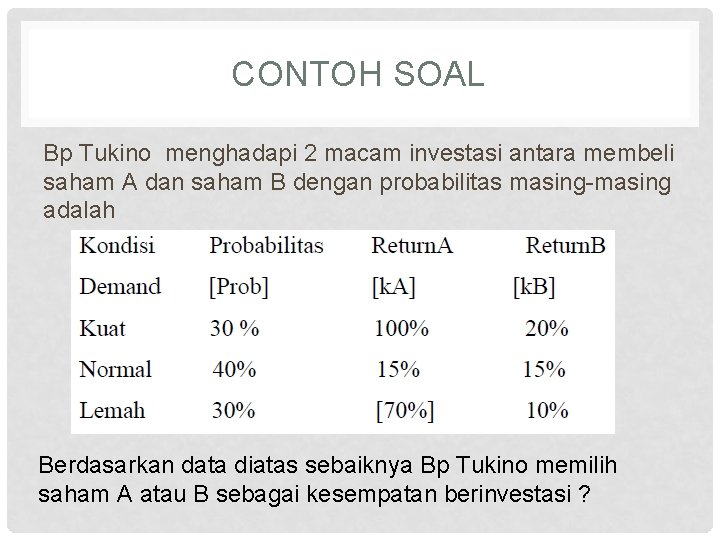 CONTOH SOAL

Bp Tukino  menghadapi 2 macam investasi antara membeli saham A dan saham B dengan probabilitas masing-masing adalah

| Kondisi | Probabilitas | ReturnA | ReturnB |
|---|---|---|---|
| Demand | [Prob] | [kA] | [kB] |
| Kuat | 30 % | 100% | 20% |
| Normal | 40% | 15% | 15% |
| Lemah | 30% | [70%] | 10% |

Berdasarkan data diatas sebaiknya Bp Tukino memilih saham A atau B sebagai kesempatan berinvestasi ?